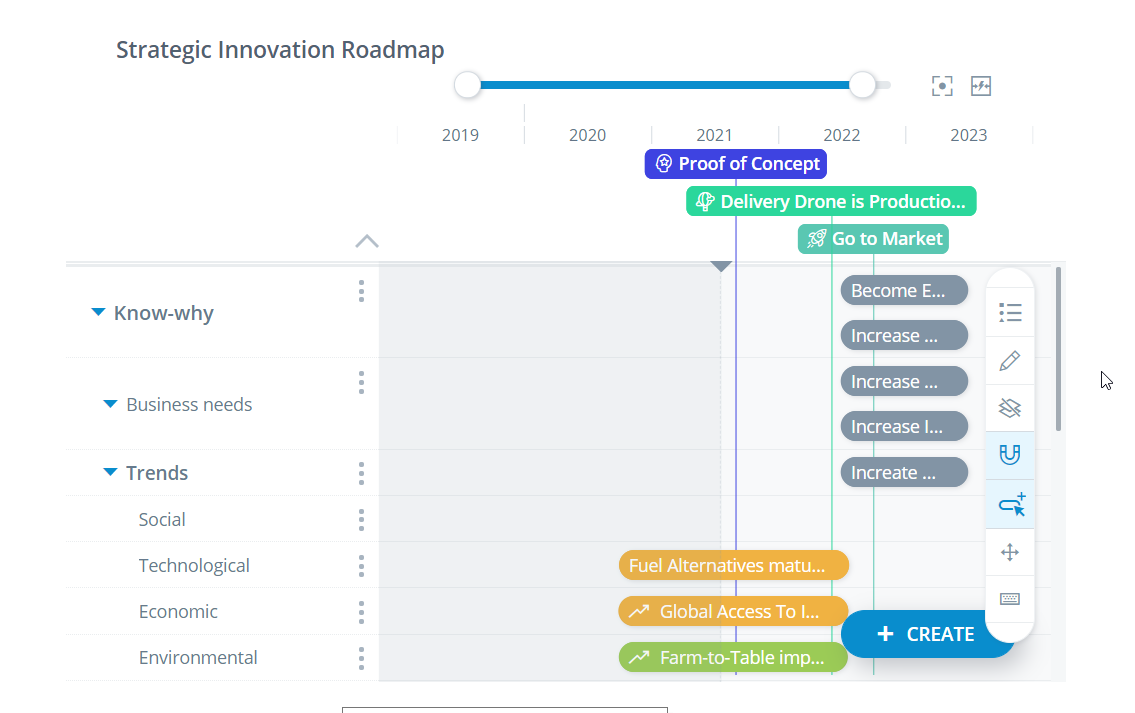 Strategic Innovation Roadmap

2019
2020
2021
2022
2023

Proof of Concept
Delivery Drone is Productio...
Go to Market

Know-why
Business needs
Trends
Social
Technological
Economic
Environmental

Become E...
Increase ...
Increase ...
Increase I...
Increate ...

Fuel Alternatives matu...
Global Access To I...
Farm-to-Table imp...

+ CREATE